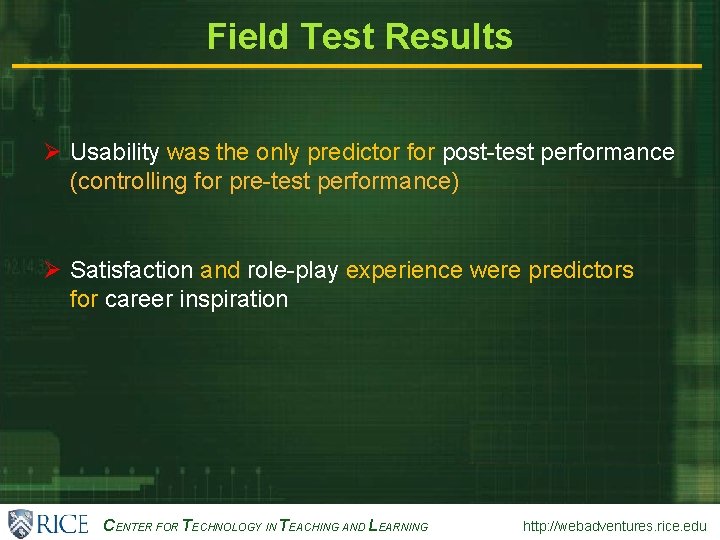 Field Test Results

➢ Usability was the only predictor for post-test performance (controlling for pre-test performance)

➢ Satisfaction and role-play experience were predictors for career inspiration

RICE CENTER FOR TECHNOLOGY IN TEACHING AND LEARNING http://webadventures.rice.edu